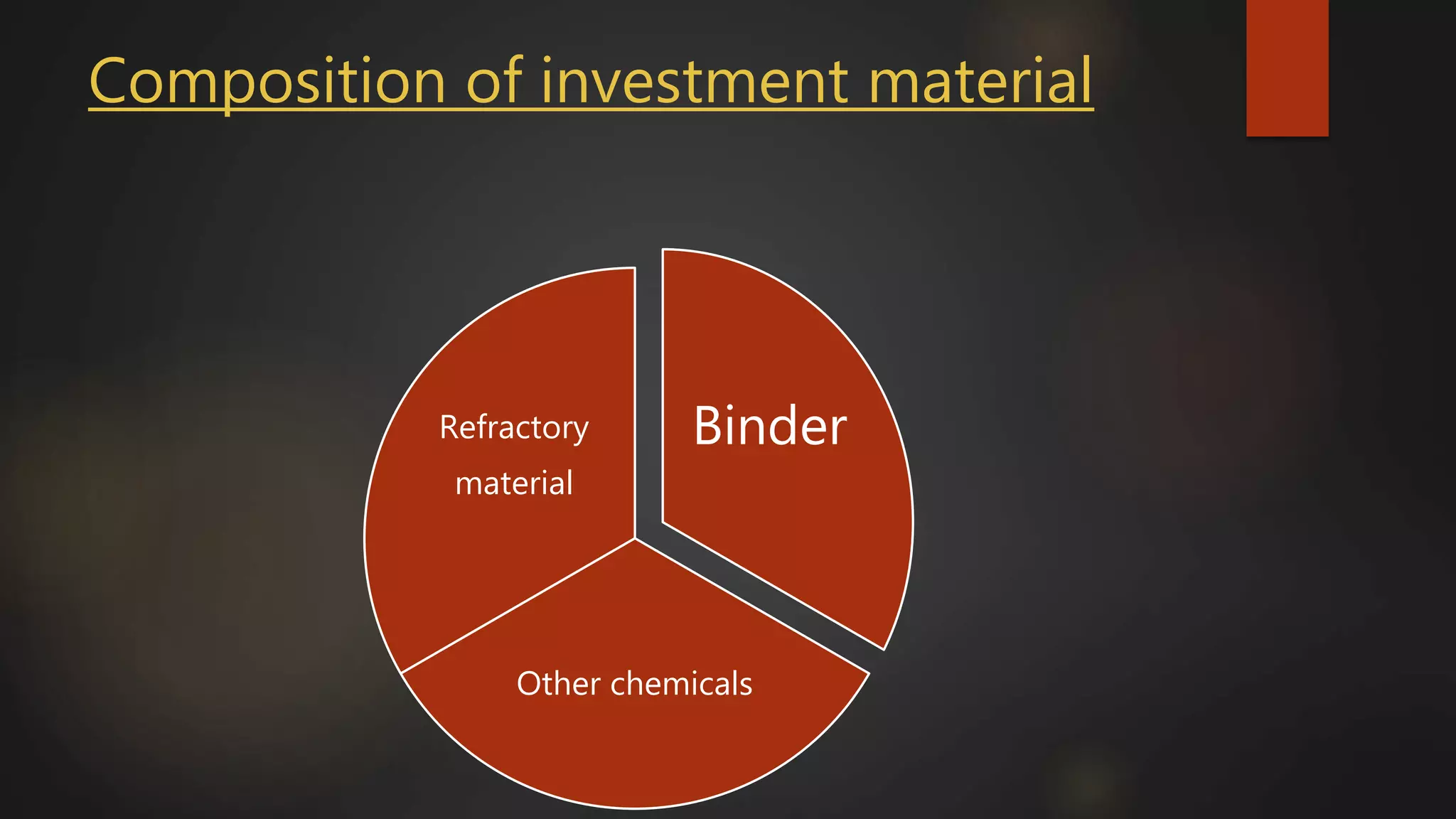 Composition of investment material

Refractory material

Binder

Other chemicals